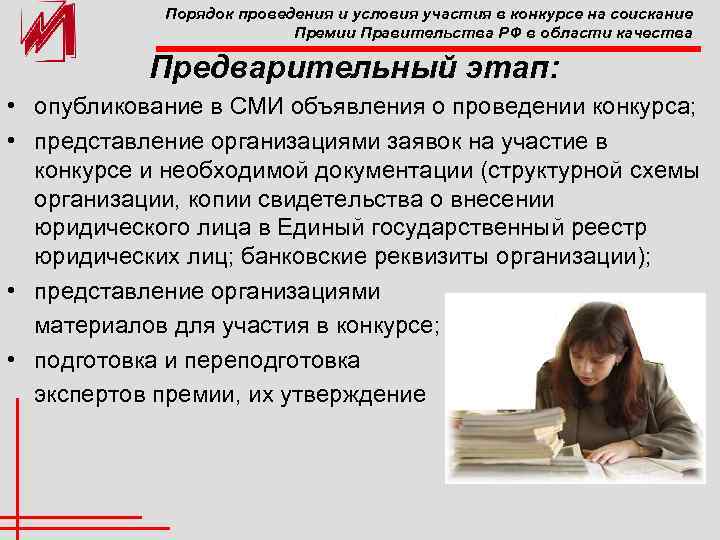 Порядок проведения и условия участия в конкурсе на соискание Премии Правительства РФ в области качества

Предварительный этап:

• опубликование в СМИ объявления о проведении конкурса;
• представление организациями заявок на участие в конкурсе и необходимой документации (структурной схемы организации, копии свидетельства о внесении юридического лица в Единый государственный реестр юридических лиц; банковские реквизиты организации);
• представление организациями материалов для участия в конкурсе;
• подготовка и переподготовка экспертов премии, их утверждение